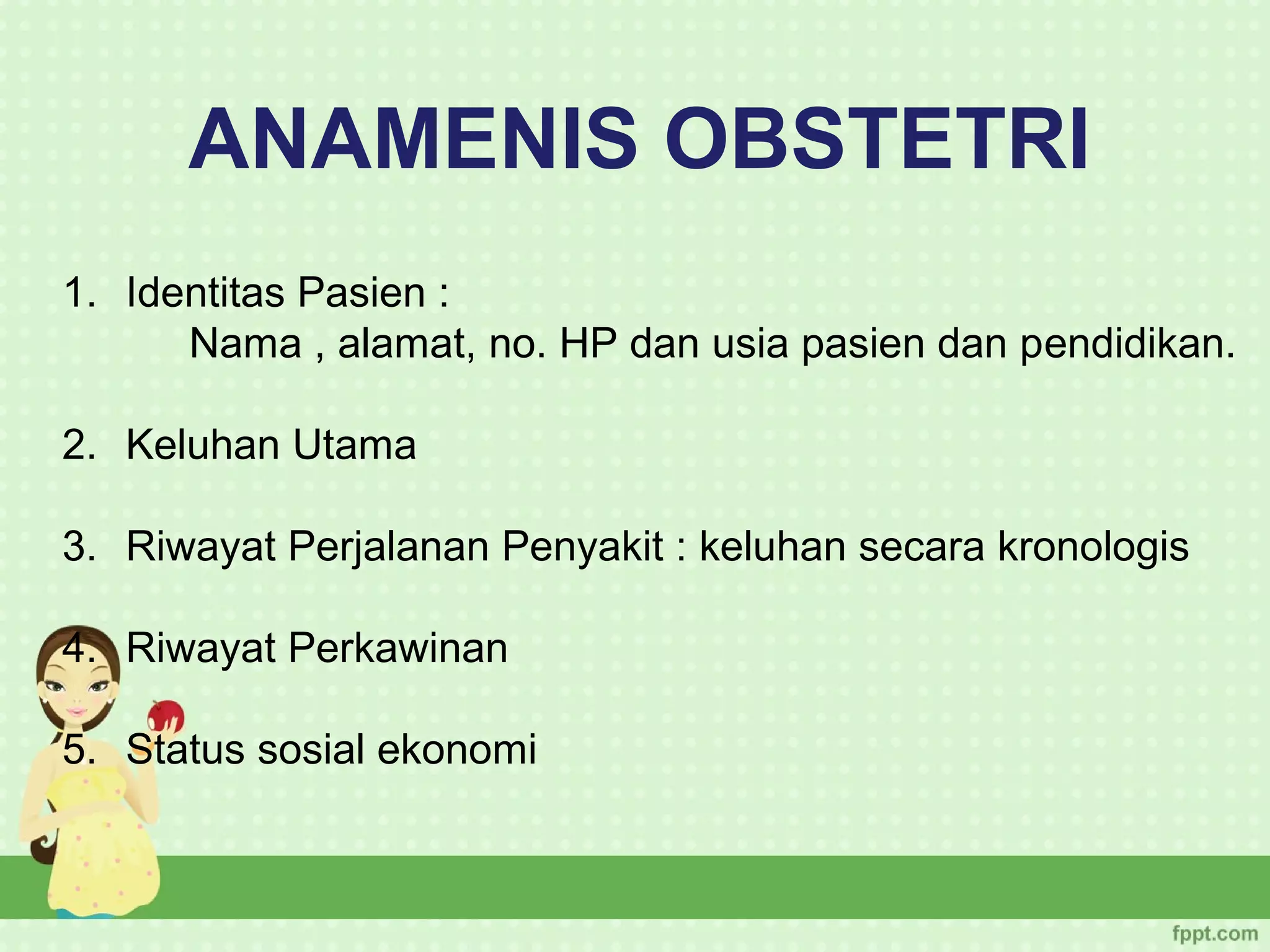 ANAMENIS OBSTETRI

1. Identitas Pasien :
Nama , alamat, no. HP dan usia pasien dan pendidikan.

2. Keluhan Utama

3. Riwayat Perjalanan Penyakit : keluhan secara kronologis

4. Riwayat Perkawinan

5. Status sosial ekonomi

fppt.com